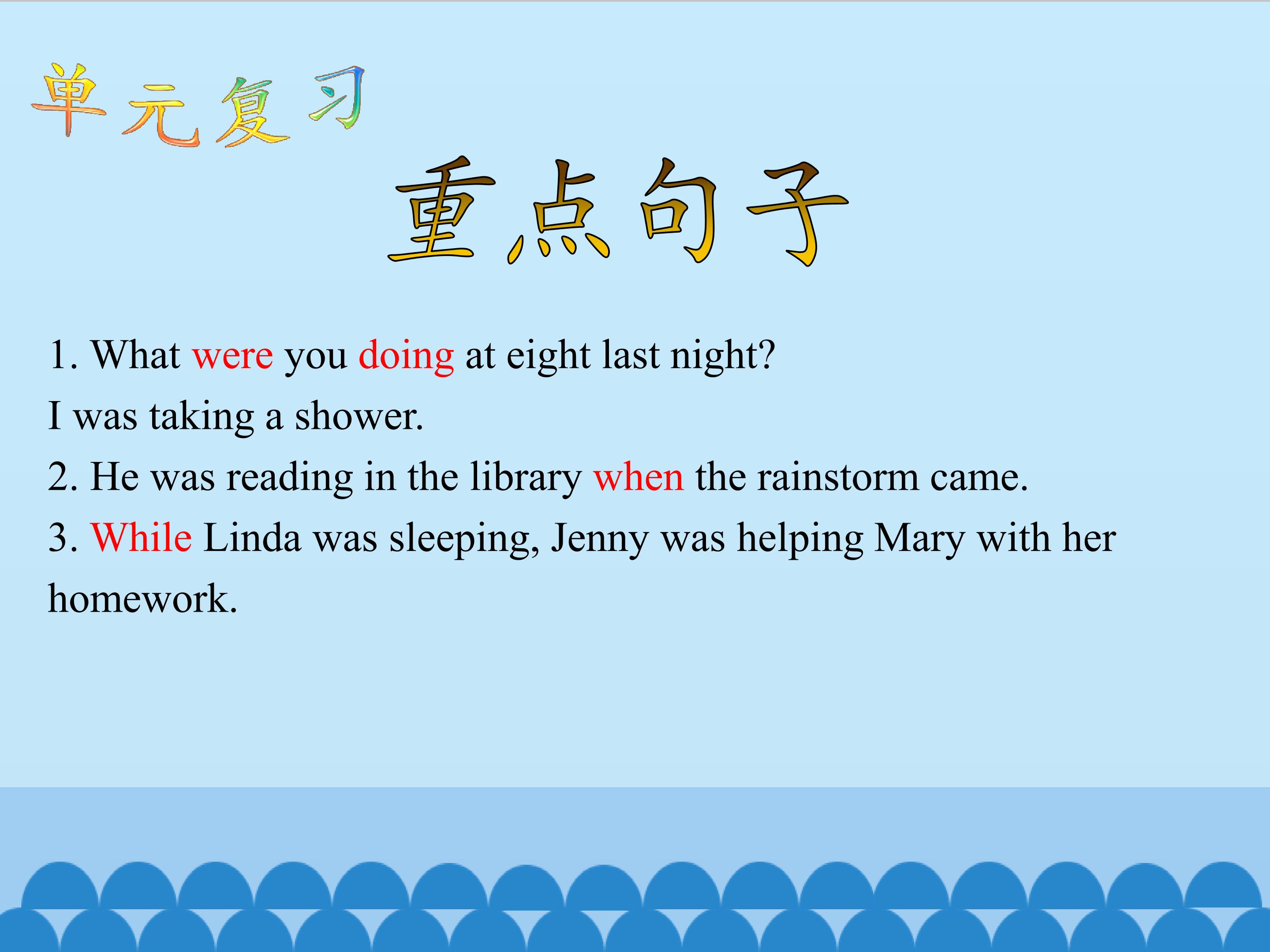 单元复习

重点句子

1. What were you doing at eight last night?
I was taking a shower.
2. He was reading in the library when the rainstorm came.
3. While Linda was sleeping, Jenny was helping Mary with her homework.